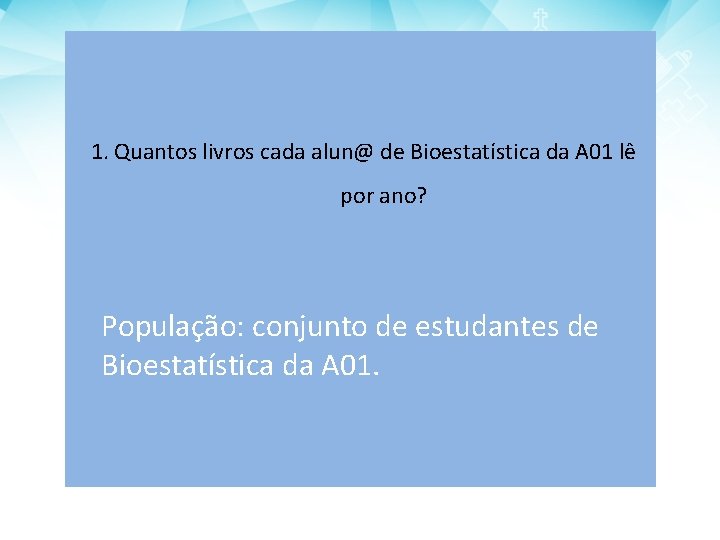 1. Quantos livros cada alun@ de Bioestatística da A01 lê por ano?

População: conjunto de estudantes de Bioestatística da A01.